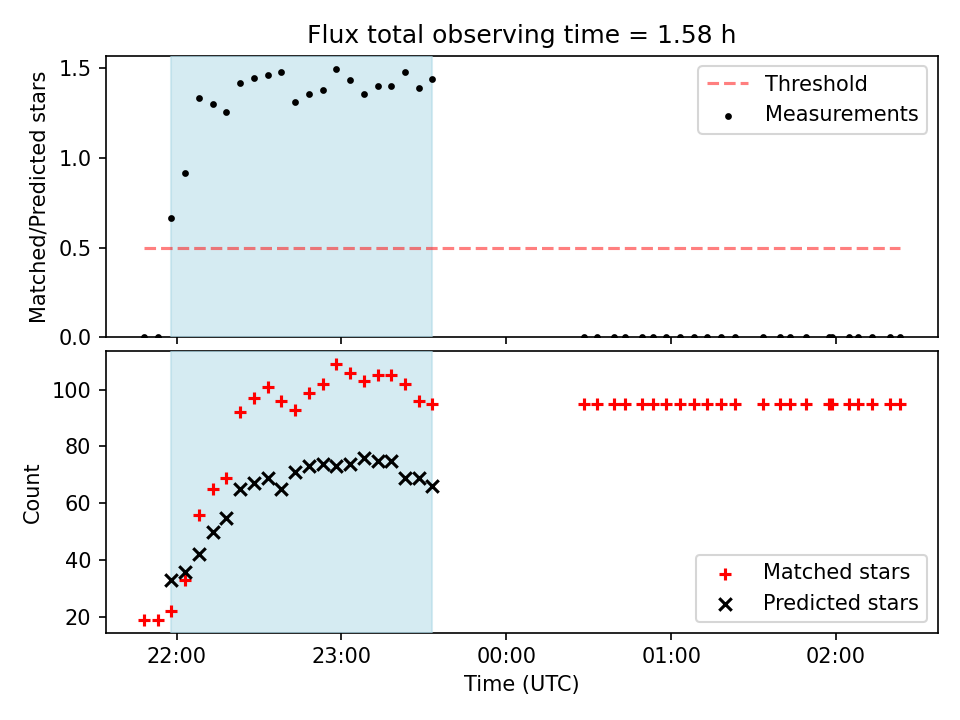 Flux total observing time = 1.58 h

Matched/Predicted stars

1.5
1.0
0.5
0.0

Threshold
Measurements

Count

100
80
60
40
20

Matched stars
Predicted stars

22:00
23:00
00:00
01:00
02:00

Time (UTC)